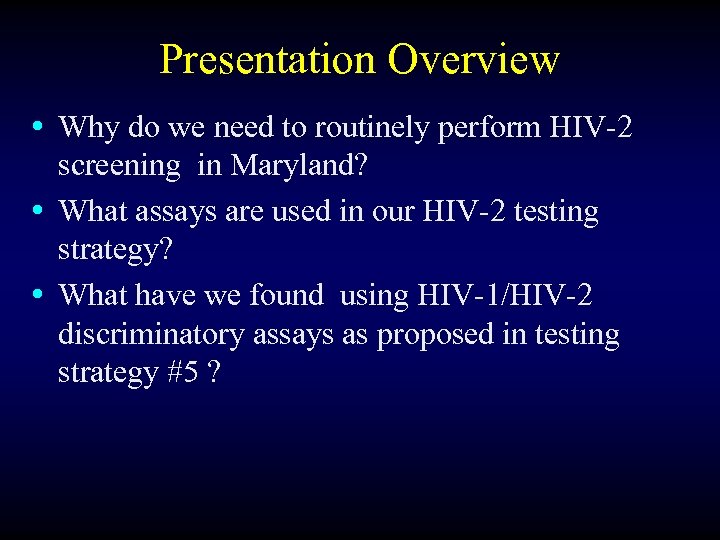 Presentation Overview

• Why do we need to routinely perform HIV-2 screening in Maryland?

• What assays are used in our HIV-2 testing strategy?

• What have we found using HIV-1/HIV-2 discriminatory assays as proposed in testing strategy #5 ?